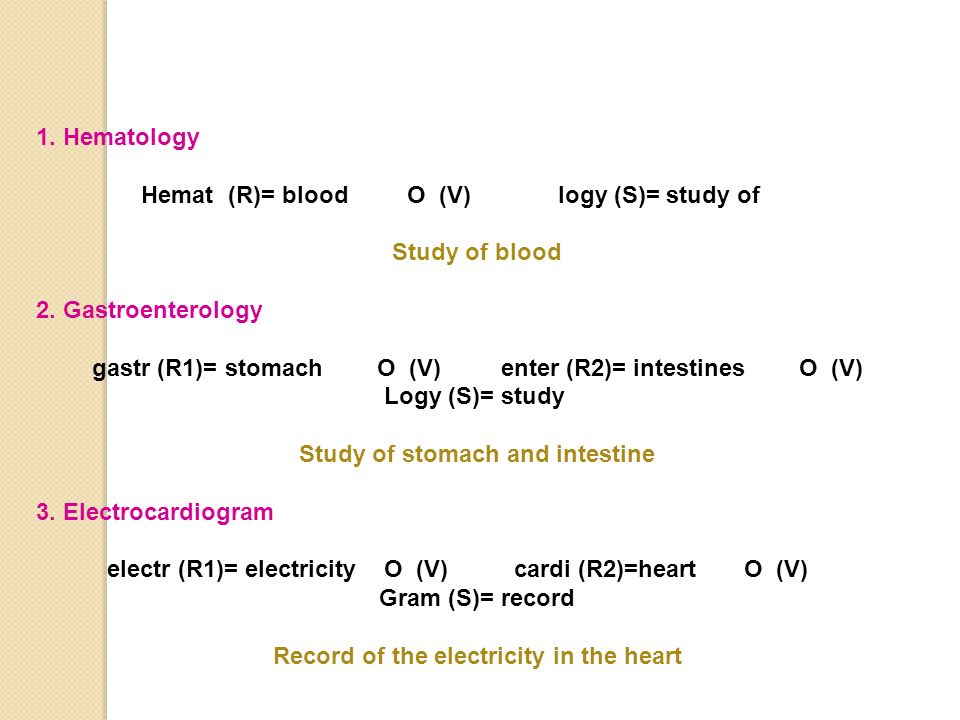 1. Hematology

Hemat (R)= blood O (V) logy (S)= study of

Study of blood

2. Gastroenterology

gastr (R1)= stomach O (V) enter (R2)= intestines O (V) Logy (S)= study

Study of stomach and intestine

3. Electrocardiogram

electr (R1)= electricity O (V) cardi (R2)=heart O (V) Gram (S)= record

Record of the electricity in the heart